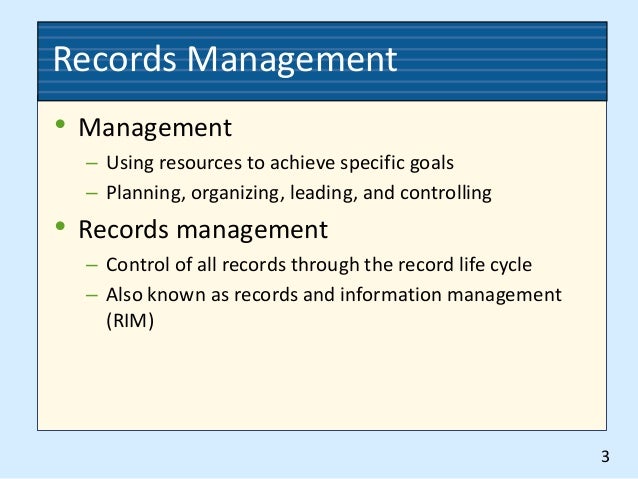 Records Management

• Management
– Using resources to achieve specific goals
– Planning, organizing, leading, and controlling

• Records management
– Control of all records through the record life cycle
– Also known as records and information management (RIM)

3